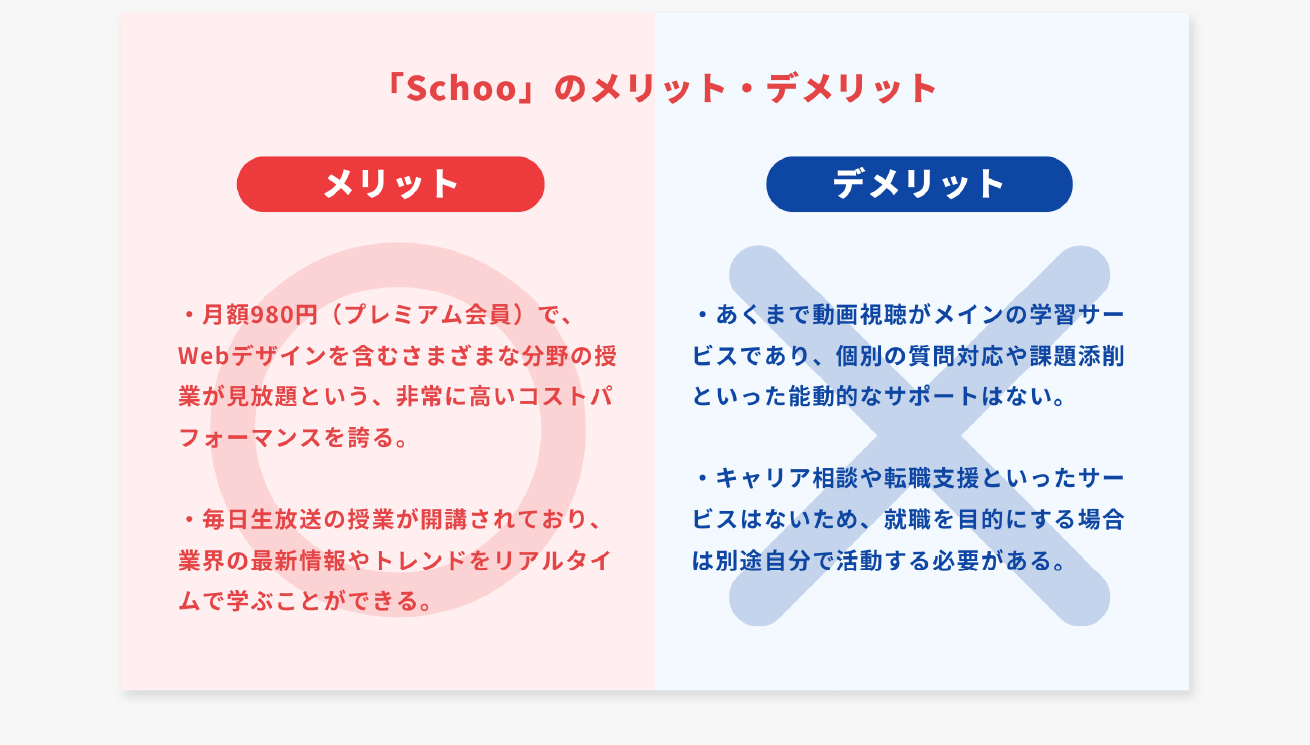 「Schoo」のメリット・デメリット

メリット

・月額980円（プレミアム会員）で、Webデザインを含むさまざまな分野の授業が見放題という、非常に高いコストパフォーマンスを誇る。

・毎日生放送の授業が開講されており、業界の最新情報やトレンドをリアルタイムで学ぶことができる。

デメリット

・あくまで動画視聴がメインの学習サービスであり、個別の質問対応や課題添削といった能動的なサポートはない。

・キャリア相談や転職支援といったサービスはないため、就職を目的にする場合は別途自分で活動する必要がある。